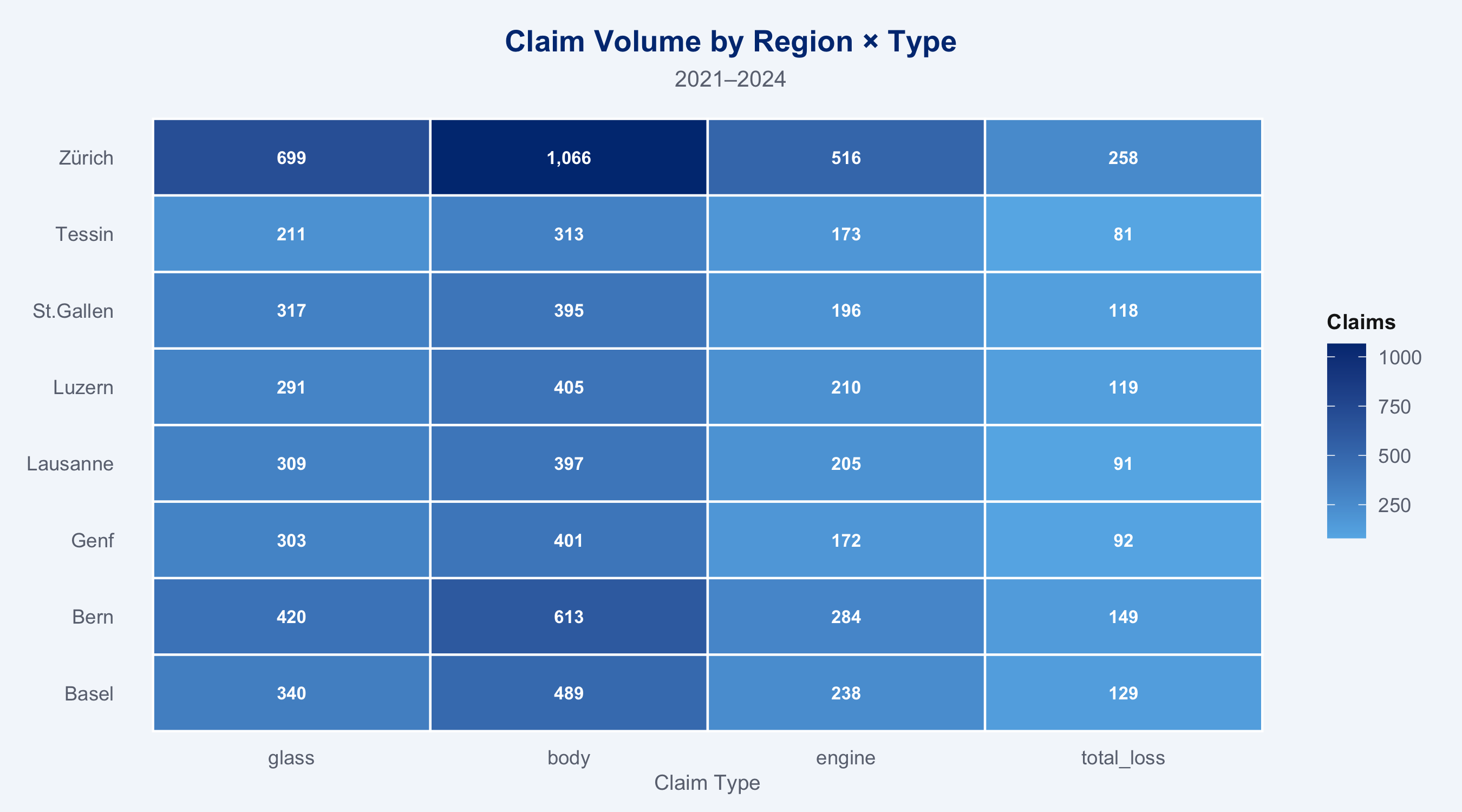 Claim Volume by Region × Type

2021–2024

| | glass | body | engine | total_loss |
|---|---|---|---|---|
| Zürich | 699 | 1,066 | 516 | 258 |
| Tessin | 211 | 313 | 173 | 81 |
| St.Gallen | 317 | 395 | 196 | 118 |
| Luzern | 291 | 405 | 210 | 119 |
| Lausanne | 309 | 397 | 205 | 91 |
| Genf | 303 | 401 | 172 | 92 |
| Bern | 420 | 613 | 284 | 149 |
| Basel | 340 | 489 | 238 | 129 |

Claim Type

Claims

1000
750
500
250